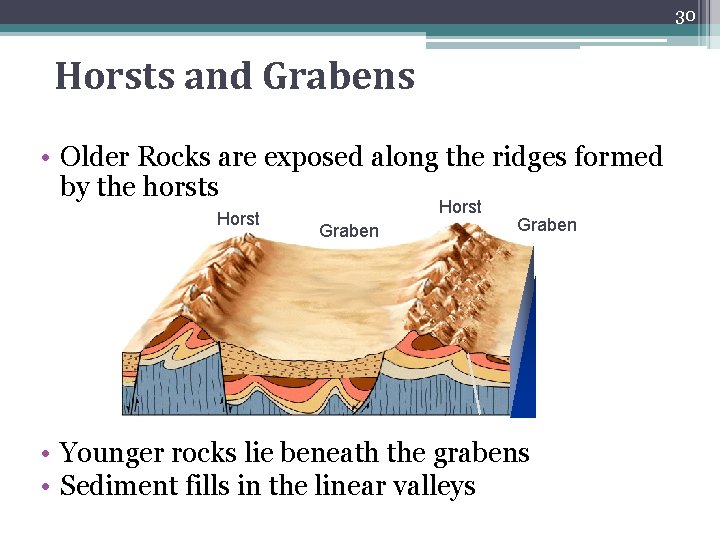 30

Horsts and Grabens

• Older Rocks are exposed along the ridges formed by the horsts

Horst
Graben
Horst
Graben

• Younger rocks lie beneath the grabens
• Sediment fills in the linear valleys